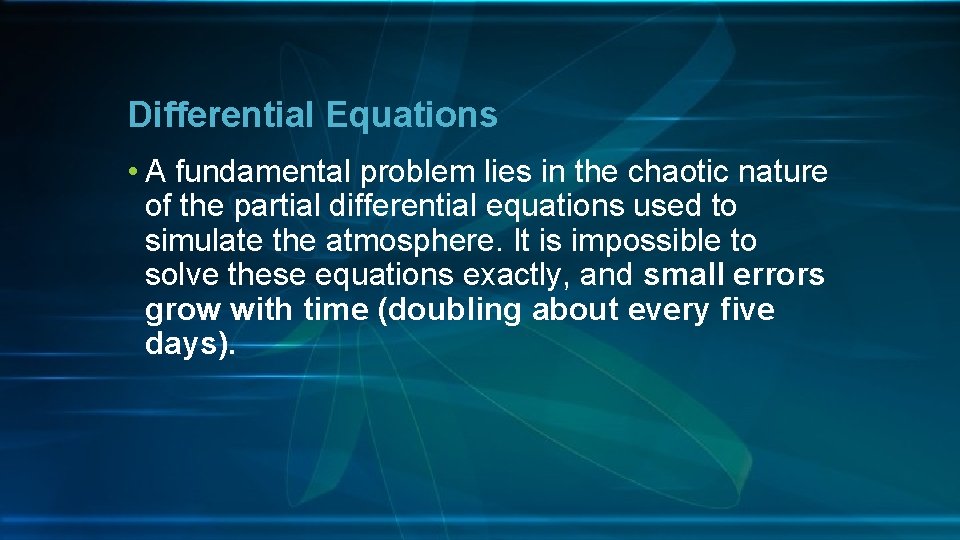 Differential Equations

• A fundamental problem lies in the chaotic nature of the partial differential equations used to simulate the atmosphere. It is impossible to solve these equations exactly, and small errors grow with time (doubling about every five days).